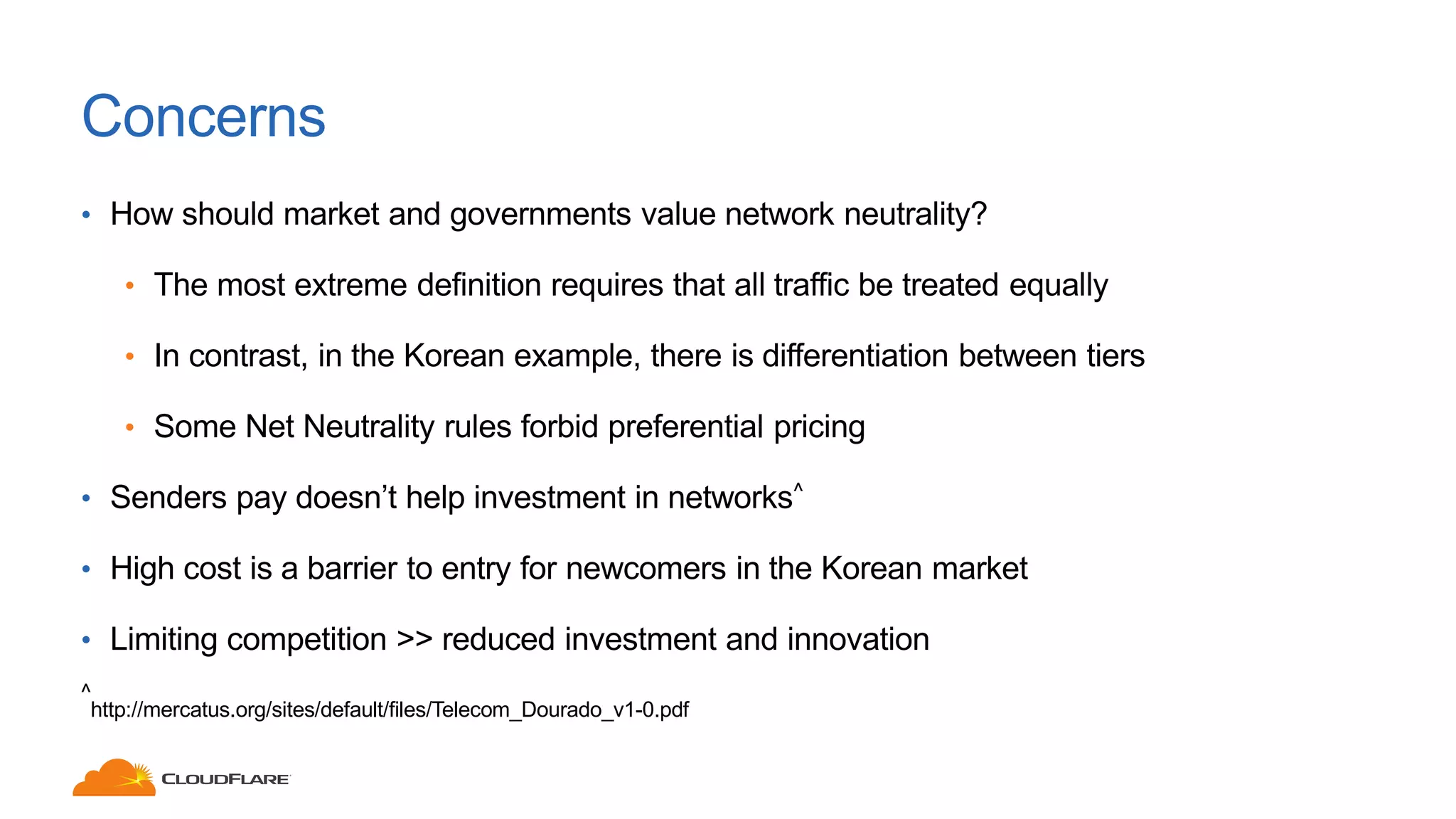 Concerns

• How should market and governments value network neutrality?

• The most extreme definition requires that all traffic be treated equally

• In contrast, in the Korean example, there is differentiation between tiers

• Some Net Neutrality rules forbid preferential pricing

• Senders pay doesn't help investment in networks^

• High cost is a barrier to entry for newcomers in the Korean market

• Limiting competition >> reduced investment and innovation

^ http://mercatus.org/sites/default/files/Telecom_Dourado_v1-0.pdf

CLOUDFLARE